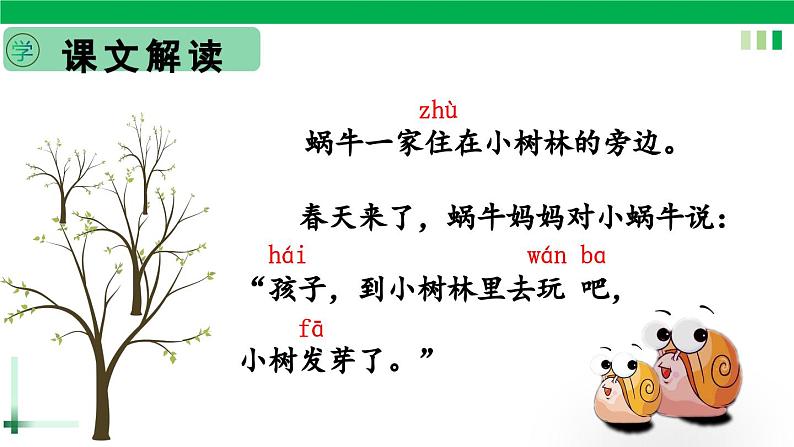 学 课文解读

zhù
蜗牛一家住在小树林的旁边。

春天来了，蜗牛妈妈对小蜗牛说：
hái wán ba
“孩子，到小树林里去玩 吧，
fā
小树发芽了。”